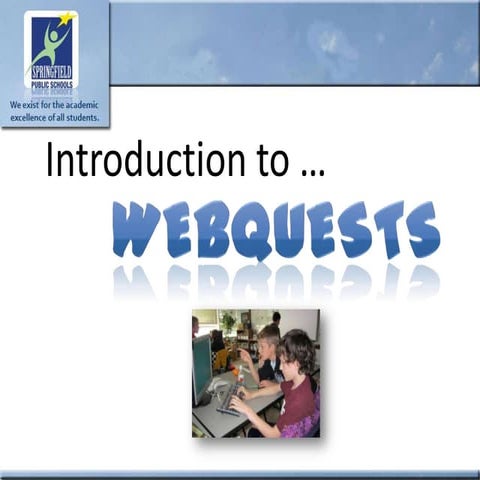 SPRINGFIELD
PUBLIC SCHOOLS
We exist for the academic excellence of all students.

Introduction to …

WEBQUESTS